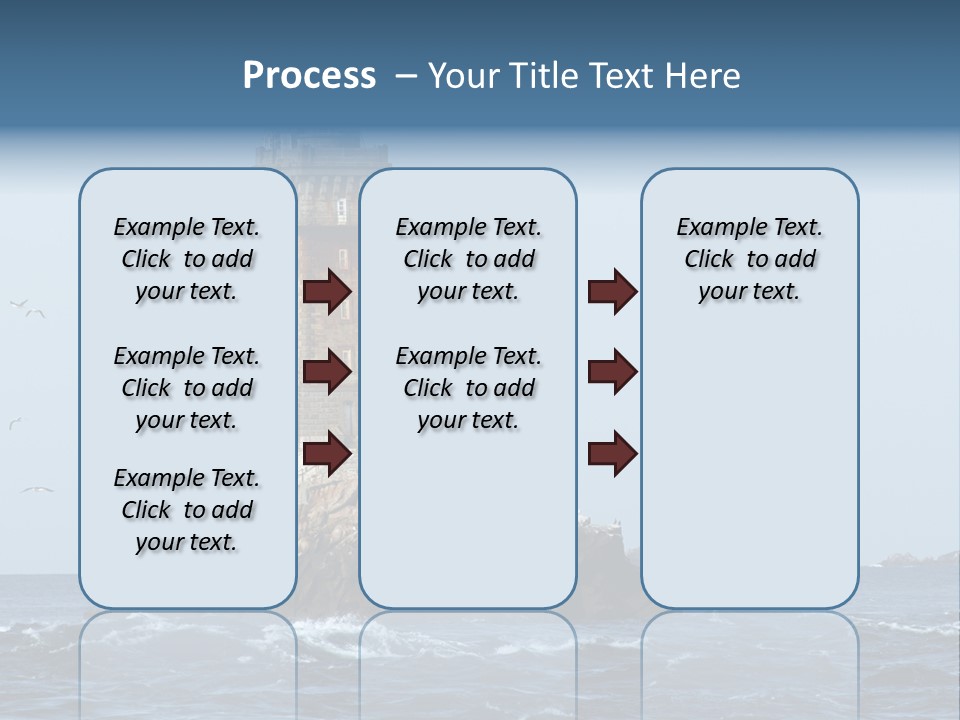 Process – Your Title Text Here

Example Text. Click to add your text.

Example Text. Click to add your text.

Example Text. Click to add your text.

Example Text. Click to add your text.

Example Text. Click to add your text.

Example Text. Click to add your text.